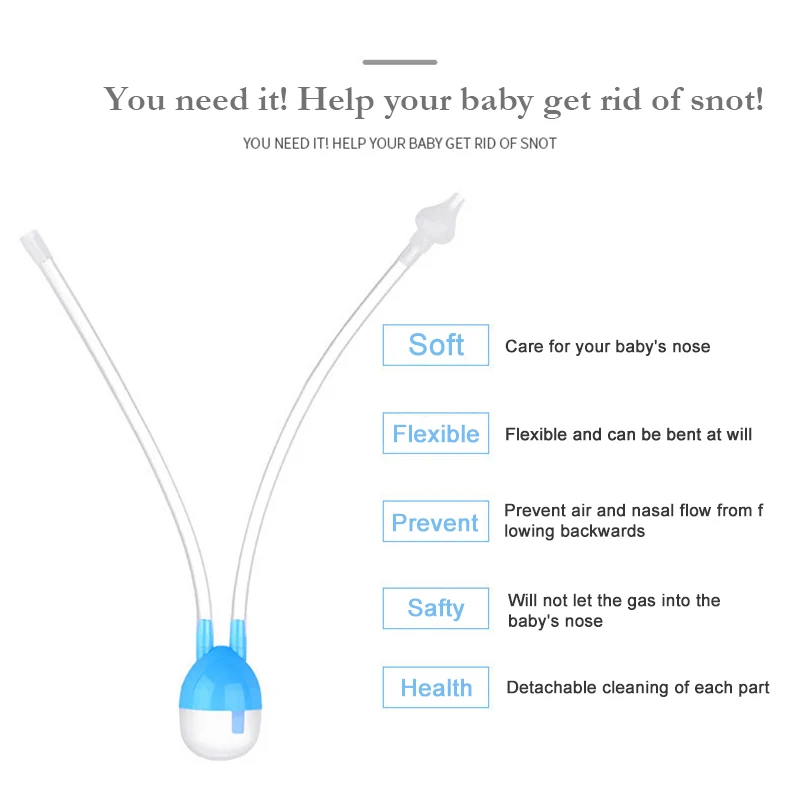 You need it! Help your baby get rid of snot!

YOU NEED IT! HELP YOUR BABY GET RID OF SNOT

Soft
Care for your baby's nose

Flexible
Flexible and can be bent at will

Prevent
Prevent air and nasal flow from f lowing backwards

Safty
Will not let the gas into the baby's nose

Health
Detachable cleaning of each part